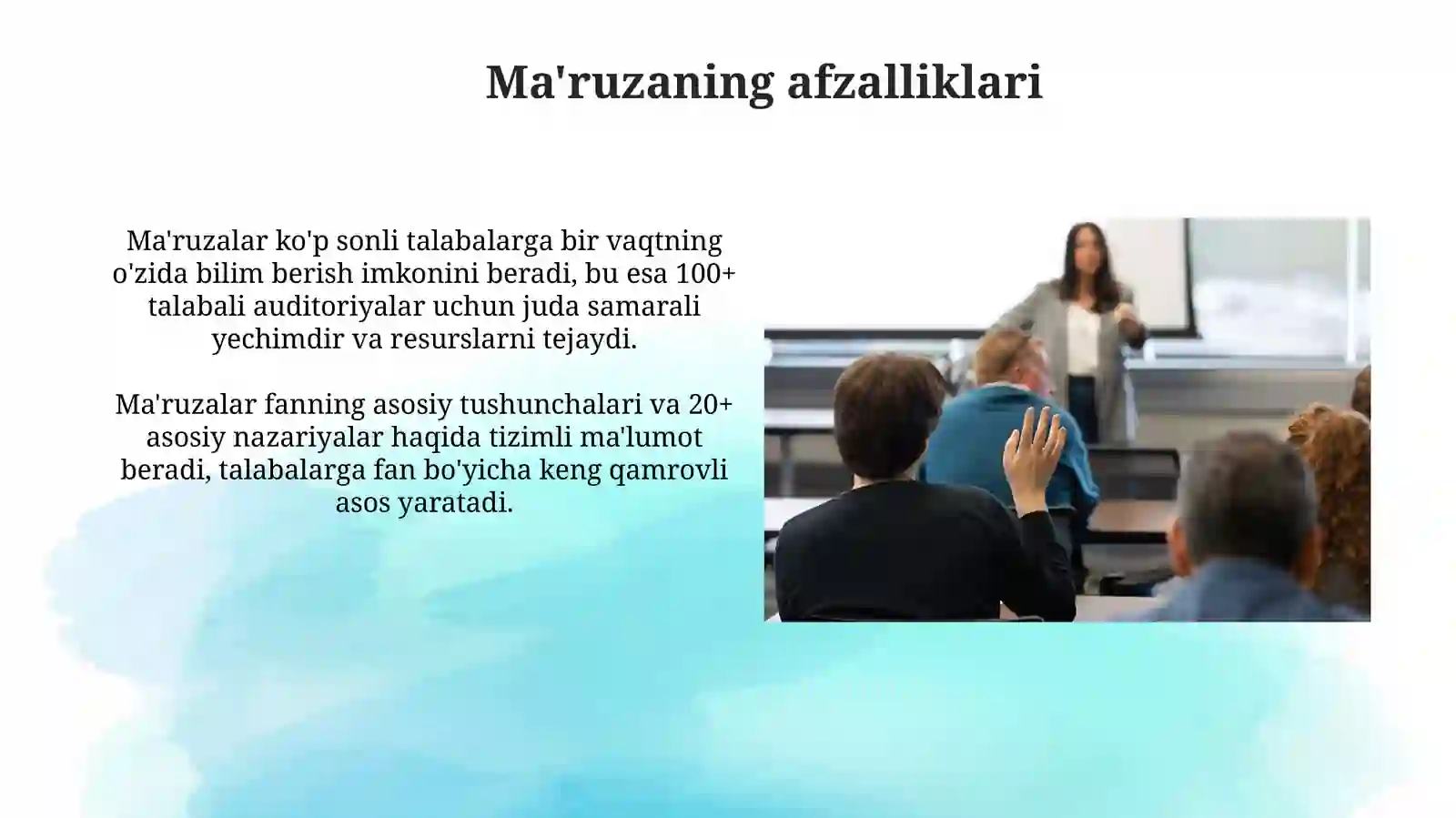 Ma'ruzaning afzalliklari

Ma'ruzalar ko'p sonli talabalarga bir vaqtning o'zida bilim berish imkonini beradi, bu esa 100+ talabali auditoriyalar uchun juda samarali yechimdir va resurslarni tejaydi.

Ma'ruzalar fanning asosiy tushunchalari va 20+ asosiy nazariyalar haqida tizimli ma'lumot beradi, talabalarga fan bo'yicha keng qamrovli asos yaratadi.